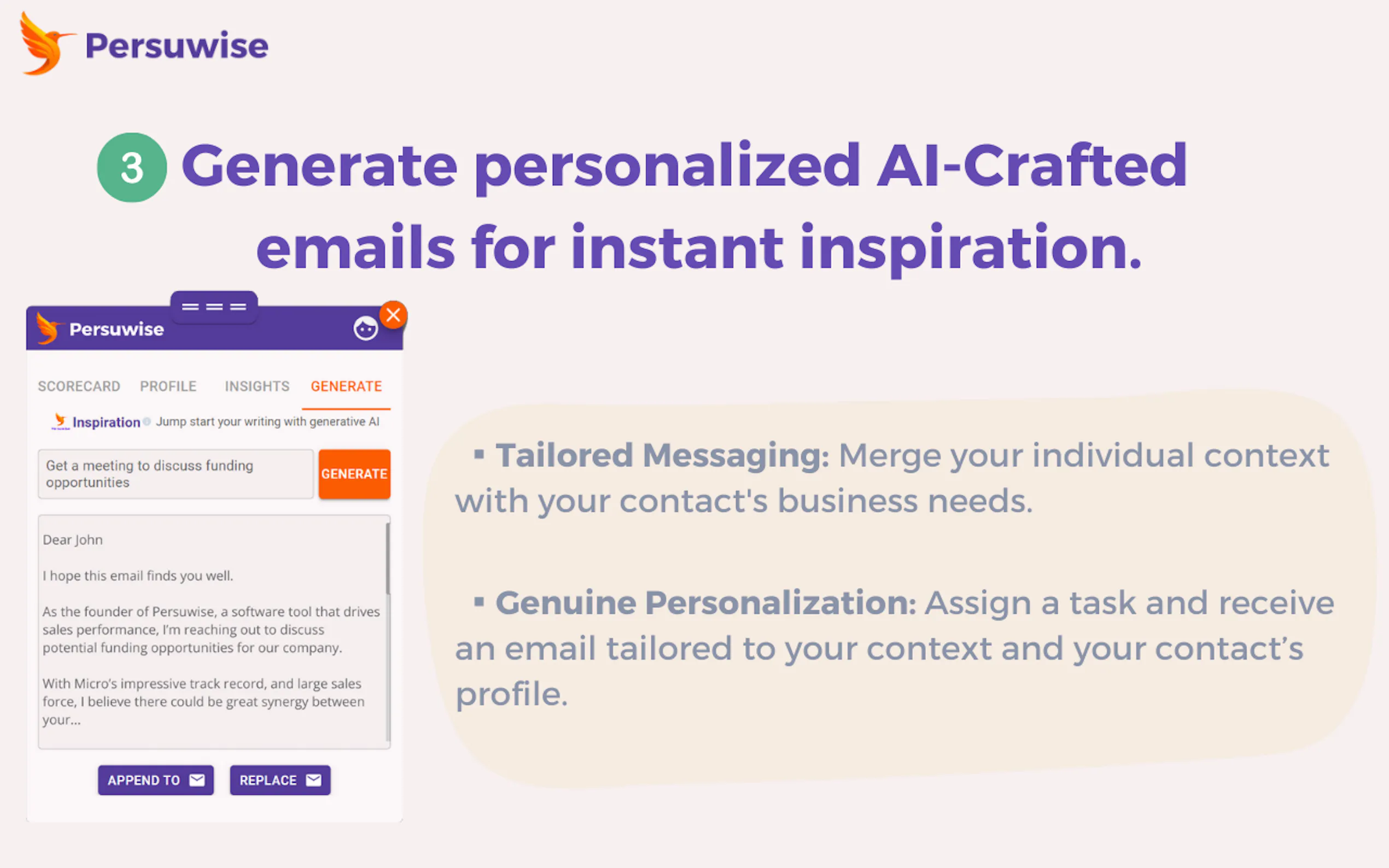 Persuwise

3 Generate personalized AI-Crafted emails for instant inspiration.

Persuwise

SCORECARD PROFILE INSIGHTS GENERATE

Inspiration Jump start your writing with generative AI

Get a meeting to discuss funding opportunities

GENERATE

Dear John

I hope this email finds you well.

As the founder of Persuwise, a software tool that drives sales performance, I'm reaching out to discuss potential funding opportunities for our company.

With Micro's impressive track record, and large sales force, I believe there could be great synergy between your...

APPEND TO REPLACE

▪ Tailored Messaging: Merge your individual context with your contact's business needs.

▪ Genuine Personalization: Assign a task and receive an email tailored to your context and your contact's profile.